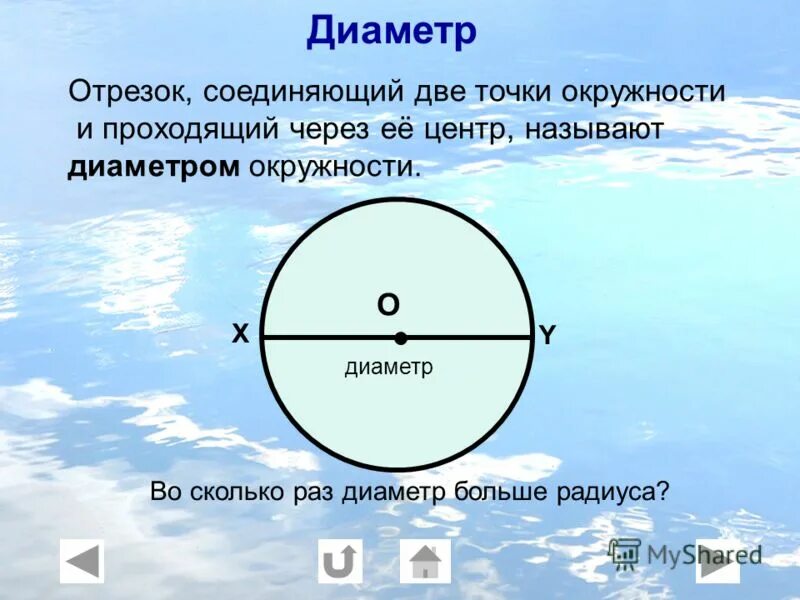 Диаметр

Отрезок, соединяющий две точки окружности и проходящий через её центр, называют **диаметром** окружности.

O
X
Y
диаметр

Во сколько раз диаметр больше радиуса?

MyShared